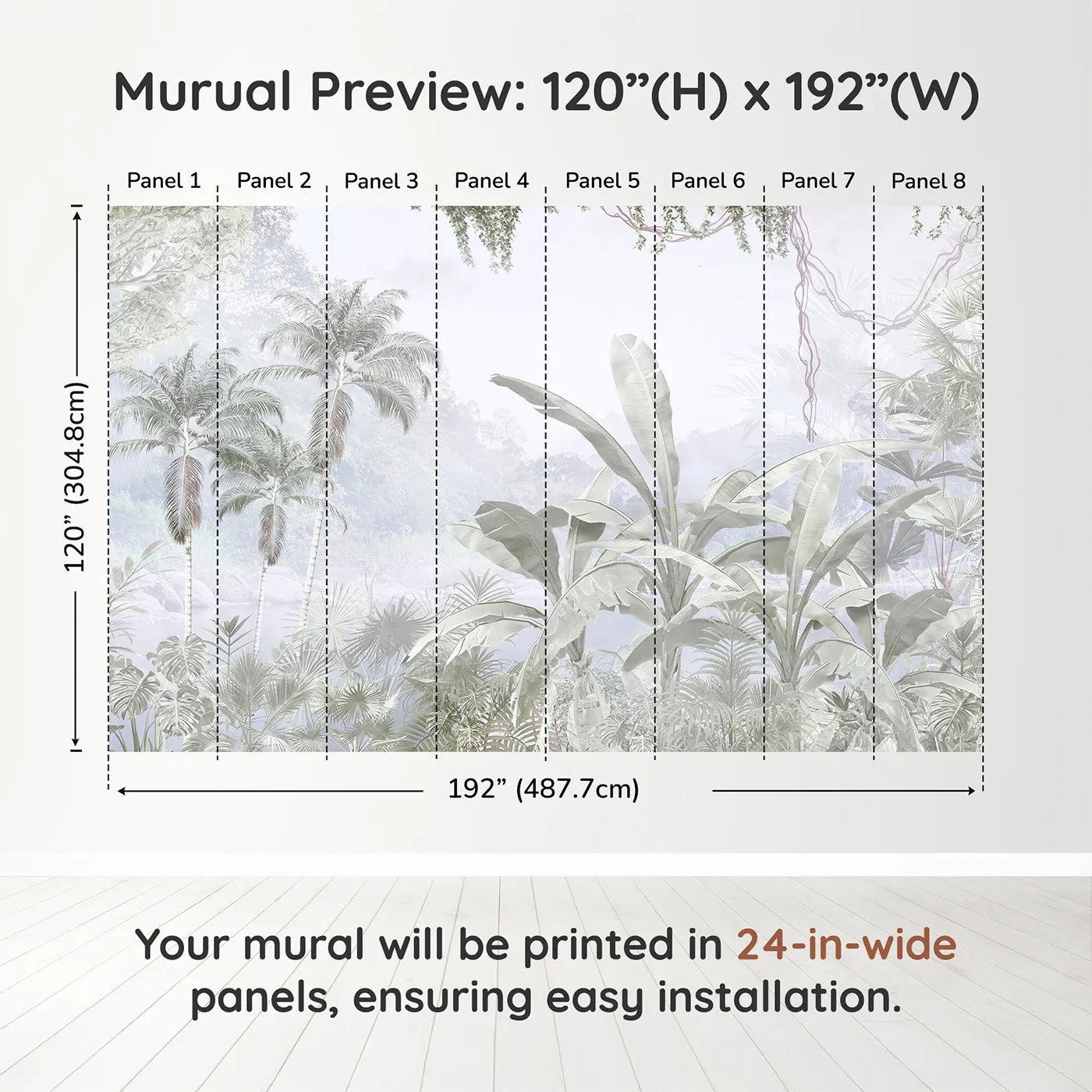 Murual Preview: 120”(H) x 192”(W)

Panel 1 Panel 2 Panel 3 Panel 4 Panel 5 Panel 6 Panel 7 Panel 8

120” (304.8cm)

192” (487.7cm)

Your mural will be printed in 24-in-wide panels, ensuring easy installation.